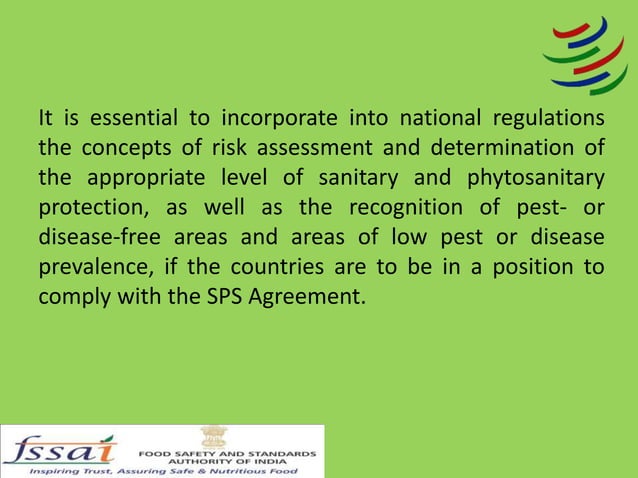 It is essential to incorporate into national regulations the concepts of risk assessment and determination of the appropriate level of sanitary and phytosanitary protection, as well as the recognition of pest- or disease-free areas and areas of low pest or disease prevalence, if the countries are to be in a position to comply with the SPS Agreement.

fssai
FOOD SAFETY AND STANDARDS AUTHORITY OF INDIA
Inspiring Trust, Assuring Safe & Nutritious Food